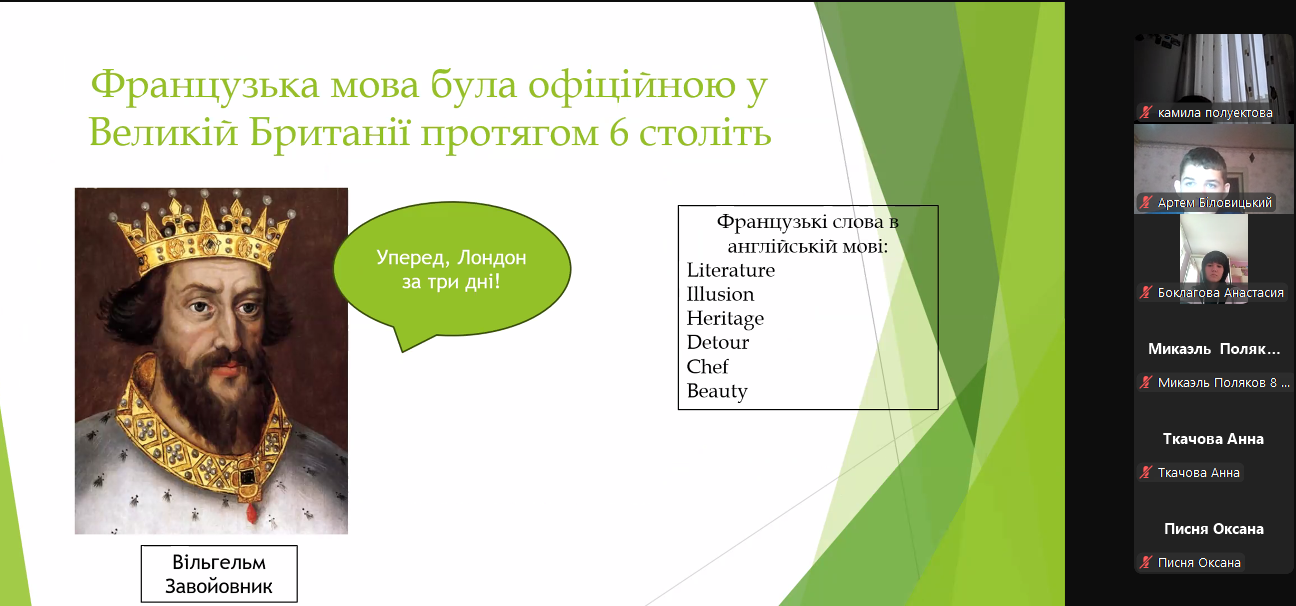 Французька мова була офіційною у Великій Британії протягом 6 століть

Уперед, Лондон за три дні!

Французькі слова в англійській мові:
Literature
Illusion
Heritage
Detour
Chef
Beauty

Вільгельм Завойовник

камила полуектова

Артем Біловицький

Боклагова Анастасия

Микаэль Поляк...

Микаэль Поляков 8 ...

Ткачова Анна

Ткачова Анна

Писня Оксана

Писня Оксана